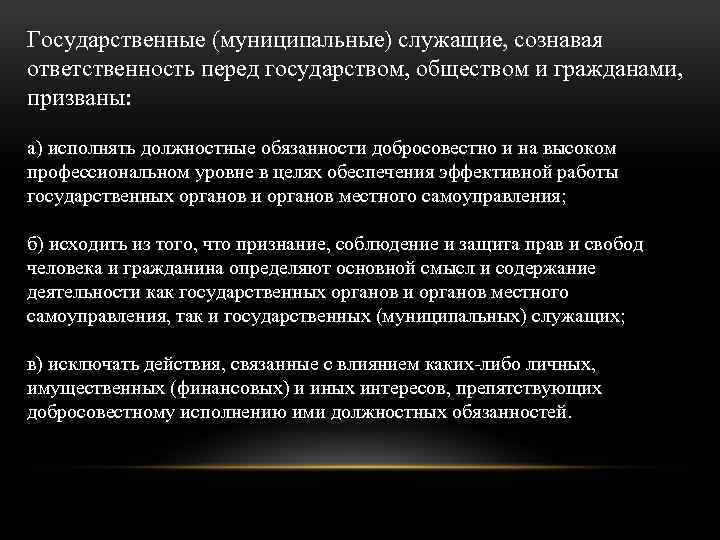 Государственные (муниципальные) служащие, сознавая ответственность перед государством, обществом и гражданами, призваны:

а) исполнять должностные обязанности добросовестно и на высоком профессиональном уровне в целях обеспечения эффективной работы государственных органов и органов местного самоуправления;

б) исходить из того, что признание, соблюдение и защита прав и свобод человека и гражданина определяют основной смысл и содержание деятельности как государственных органов и органов местного самоуправления, так и государственных (муниципальных) служащих;

в) исключать действия, связанные с влиянием каких-либо личных, имущественных (финансовых) и иных интересов, препятствующих добросовестному исполнению ими должностных обязанностей.